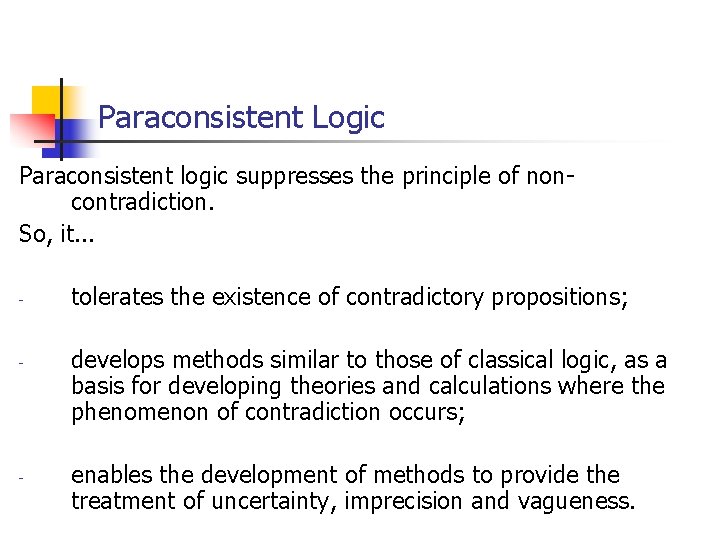 Paraconsistent Logic

Paraconsistent logic suppresses the principle of non-contradiction.
So, it...

- tolerates the existence of contradictory propositions;

- develops methods similar to those of classical logic, as a basis for developing theories and calculations where the phenomenon of contradiction occurs;

- enables the development of methods to provide the treatment of uncertainty, imprecision and vagueness.